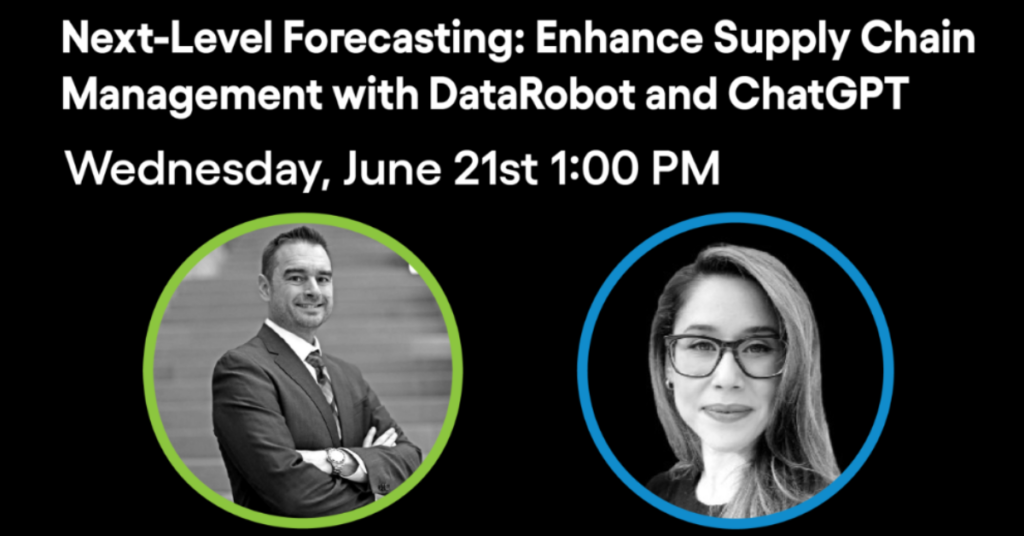 Next-Level Forecasting: Enhance Supply Chain Management with DataRobot and ChatGPT

Wednesday, June 21st 1:00 PM